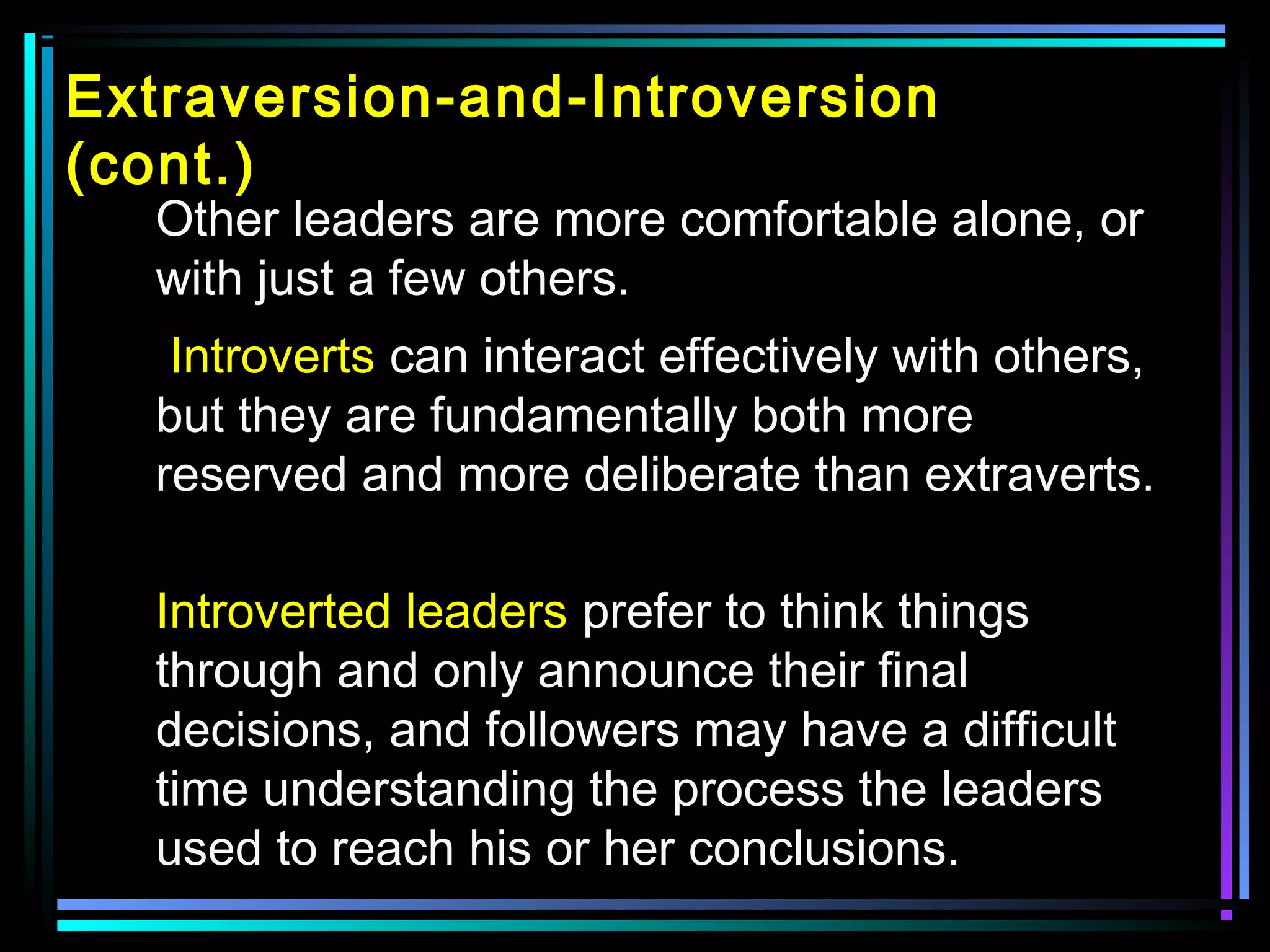 Extraversion-and-Introversion (cont.)

Other leaders are more comfortable alone, or with just a few others.

Introverts can interact effectively with others, but they are fundamentally both more reserved and more deliberate than extraverts.

Introverted leaders prefer to think things through and only announce their final decisions, and followers may have a difficult time understanding the process the leaders used to reach his or her conclusions.